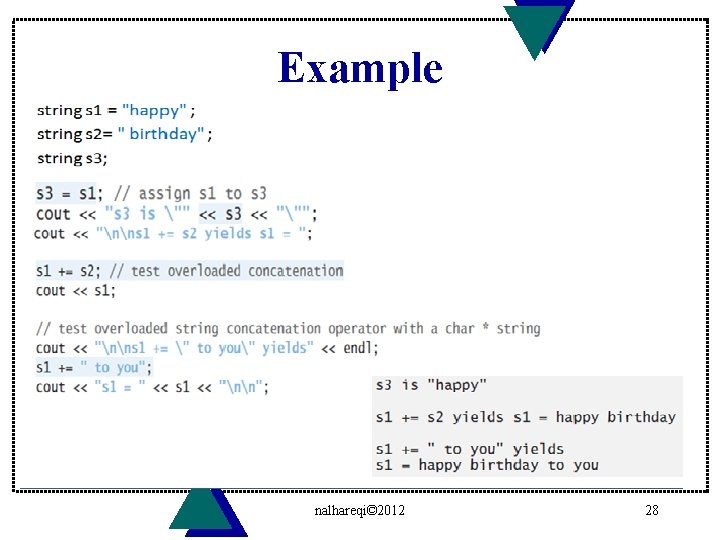 Example

string s1 = "happy" ;
string s2= " birthday" ;
string s3;

s3 = s1; // assign s1 to s3
cout << "s3 is \"" << s3 << "\"";
cout << "\n\ns1 += s2 yields s1 = ";

s1 += s2; // test overloaded concatenation
cout << s1;

// test overloaded string concatenation operator with a char * string
cout << "\n\ns1 += \" to you\" yields" << endl;
s1 += " to you";
cout << "s1 = " << s1 << "\n\n";

s3 is "happy"

s1 += s2 yields s1 = happy birthday

s1 += " to you" yields
s1 = happy birthday to you

nalhareqi©2012

28